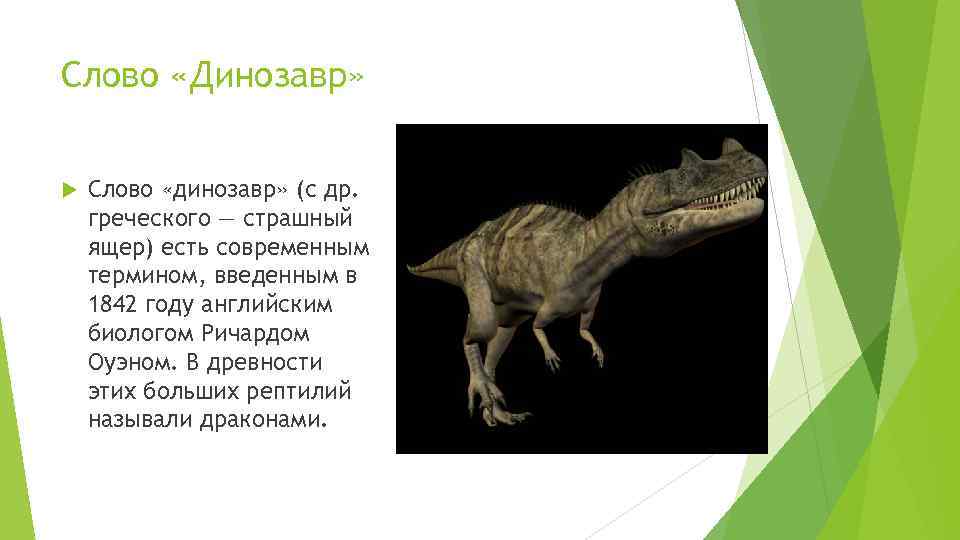 Слово «Динозавр»

Слово «динозавр» (с др. греческого — страшный ящер) есть современным термином, введенным в 1842 году английским биологом Ричардом Оуэном. В древности этих больших рептилий называли драконами.